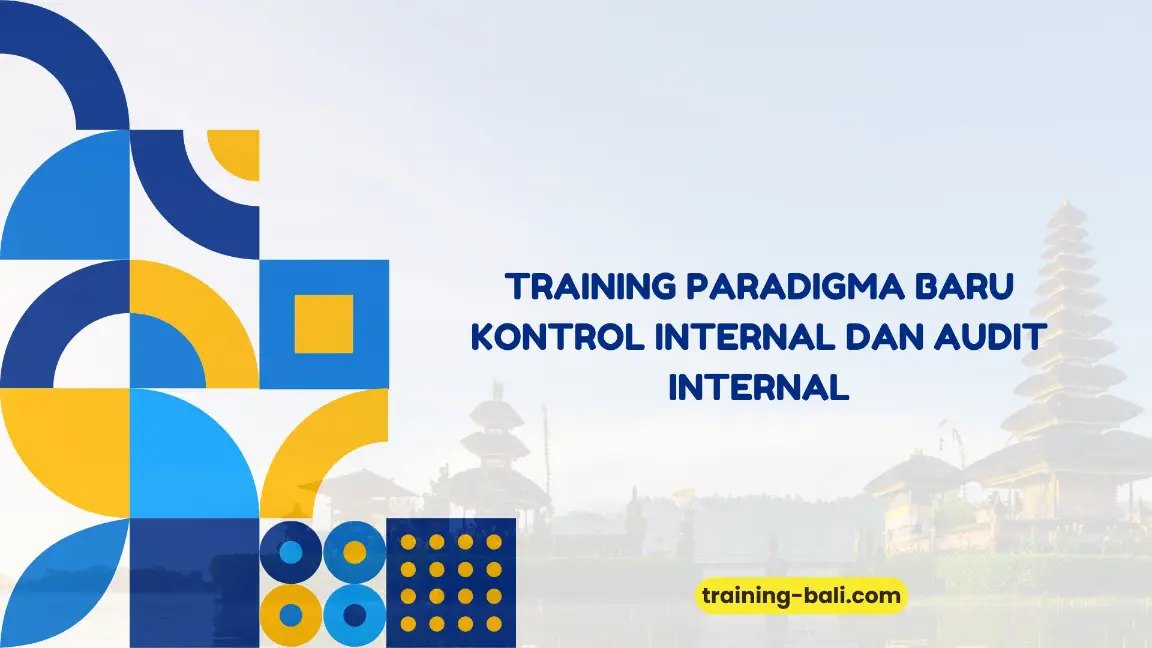 TRAINING PARADIGMA BARU KONTROL INTERNAL DAN AUDIT INTERNAL

training-bali.com